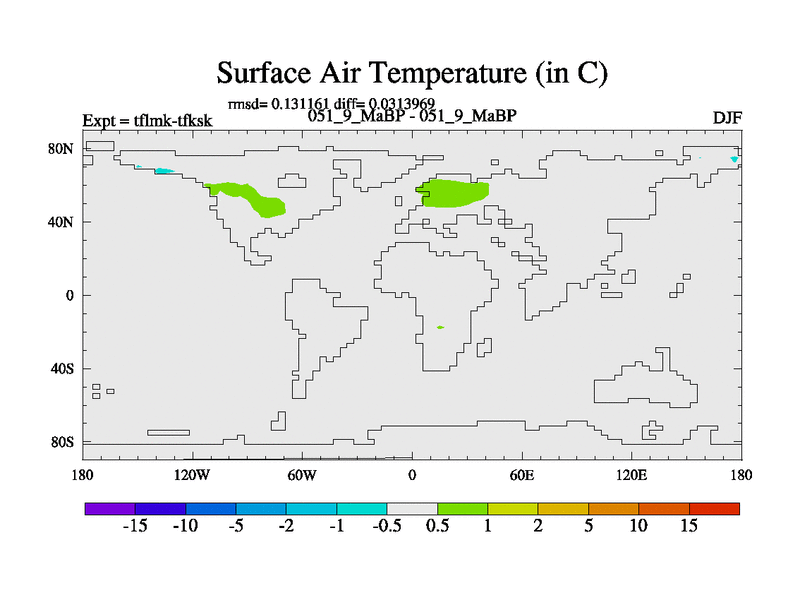 Surface Air Temperature (in C)

rmsd= 0.131161 diff= 0.0313969

Expt = tflmk-tfksk

051_9_MaBP - 051_9_MaBP

DJF

80N
40N
0
40S
80S

180 120W 60W 0 60E 120E 180

-15 -10 -5 -2 -1 -0.5 0.5 1 2 5 10 15